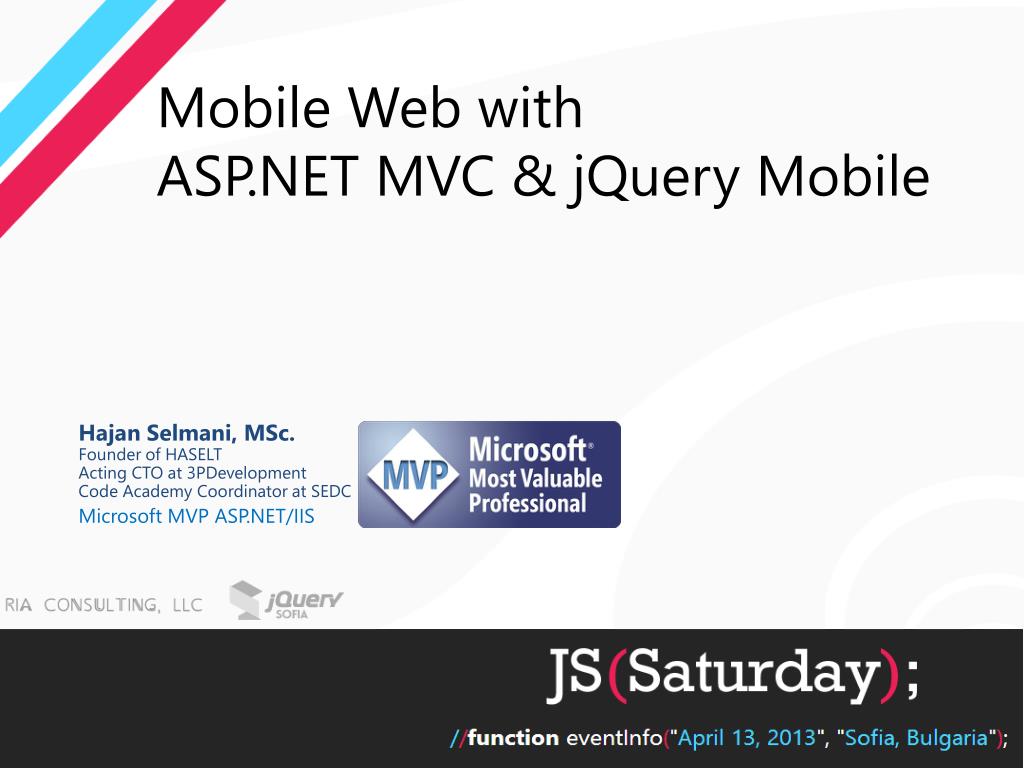 Mobile Web with
ASP.NET MVC & jQuery Mobile

Hajan Selmani, MSc.
Founder of HASELT
Acting CTO at 3PDevelopment
Code Academy Coordinator at SEDC
Microsoft MVP ASP.NET/IIS

MVP Microsoft® Most Valuable Professional

RIA CONSULTING, LLC

jQuery SOFIA

JS(Saturday);

//function eventInfo("April 13, 2013", "Sofia, Bulgaria");